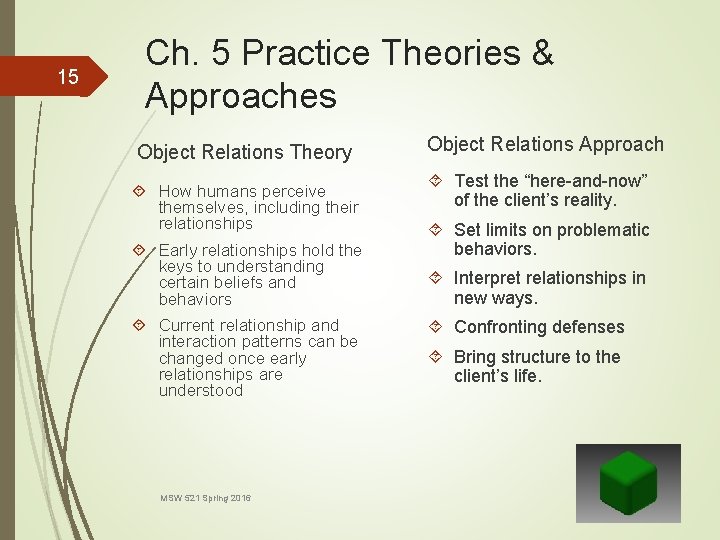 15

Ch. 5 Practice Theories & Approaches

Object Relations Theory

How humans perceive themselves, including their relationships

Early relationships hold the keys to understanding certain beliefs and behaviors

Current relationship and interaction patterns can be changed once early relationships are understood

Object Relations Approach

Test the “here-and-now” of the client’s reality.

Set limits on problematic behaviors.

Interpret relationships in new ways.

Confronting defenses

Bring structure to the client’s life.

MSW 521 Spring 2016